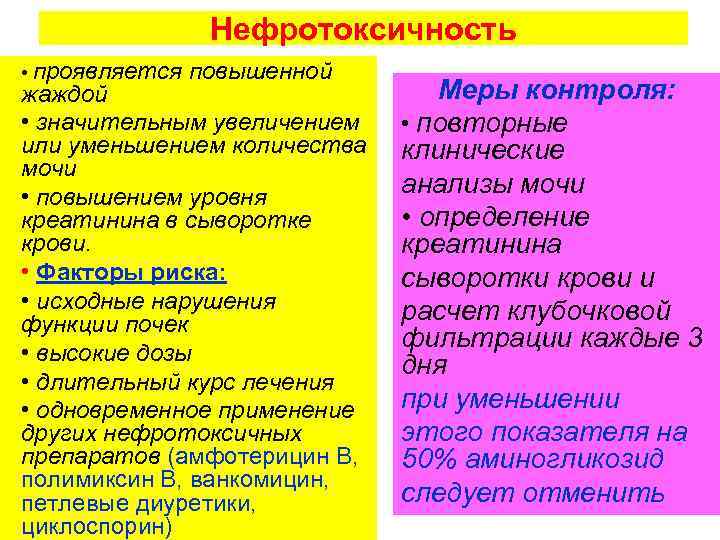 Нефротоксичность

• проявляется повышенной жаждой

• значительным увеличением или уменьшением количества мочи

• повышением уровня креатинина в сыворотке крови.

• Факторы риска:

• исходные нарушения функции почек

• высокие дозы

• длительный курс лечения

• одновременное применение других нефротоксичных препаратов (амфотерицин В, полимиксин В, ванкомицин, петлевые диуретики, циклоспорин)

Меры контроля:

• повторные клинические анализы мочи

• определение креатинина сыворотки крови и расчет клубочковой фильтрации каждые 3 дня

при уменьшении этого показателя на 50% аминогликозид следует отменить